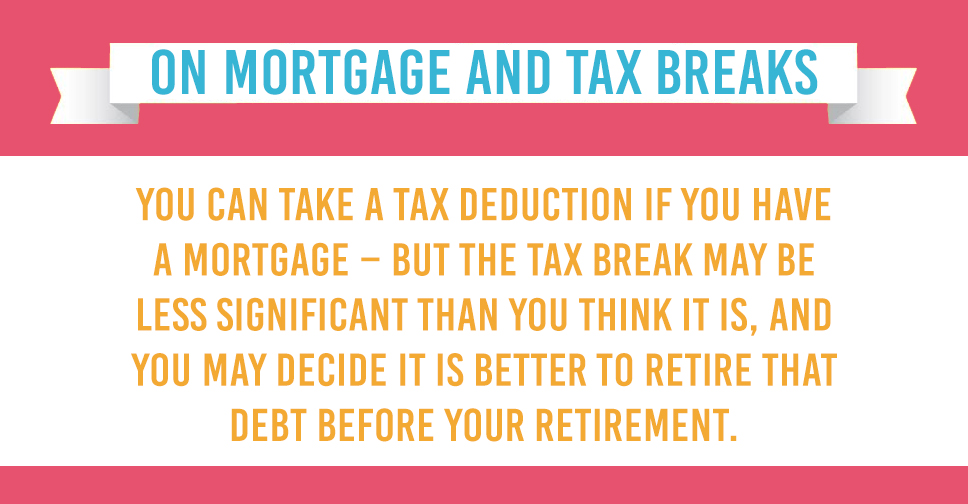 ON MORTGAGE AND TAX BREAKS

YOU CAN TAKE A TAX DEDUCTION IF YOU HAVE A MORTGAGE – BUT THE TAX BREAK MAY BE LESS SIGNIFICANT THAN YOU THINK IT IS, AND YOU MAY DECIDE IT IS BETTER TO RETIRE THAT DEBT BEFORE YOUR RETIREMENT.